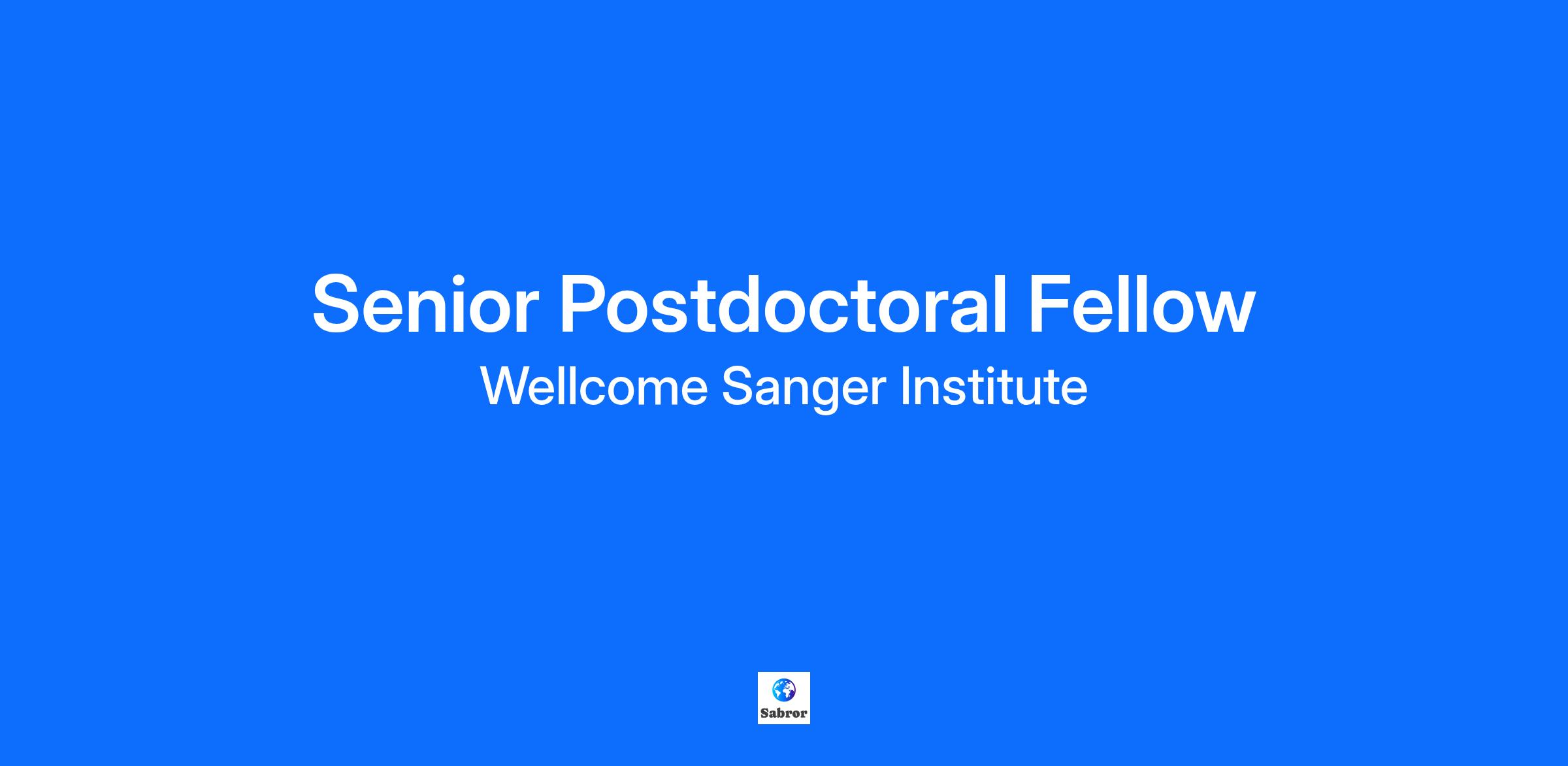 Senior Postdoctoral Fellow

Wellcome Sanger Institute

Sabror